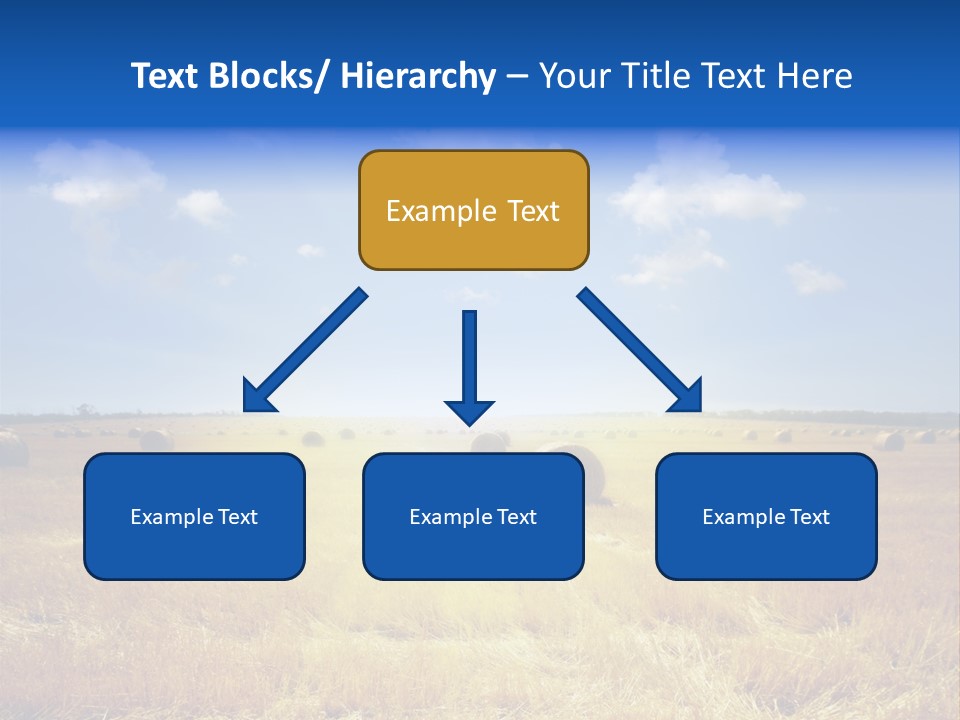 Text Blocks/ Hierarchy – Your Title Text Here

Example Text

Example Text

Example Text

Example Text